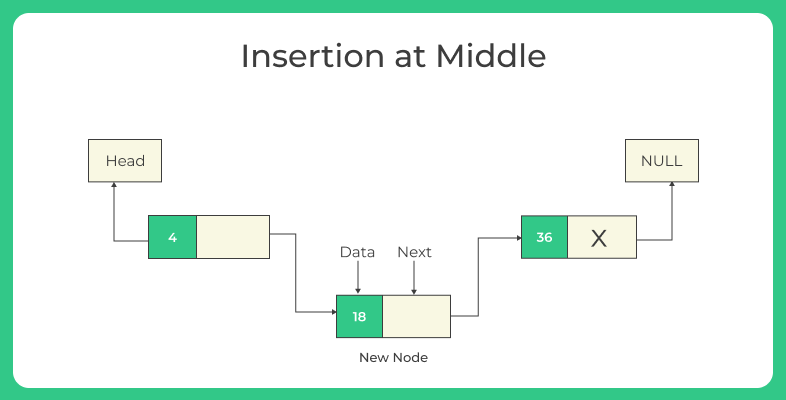 Insertion at Middle

Head

NULL

4

Data

Next

36

X

18

New Node